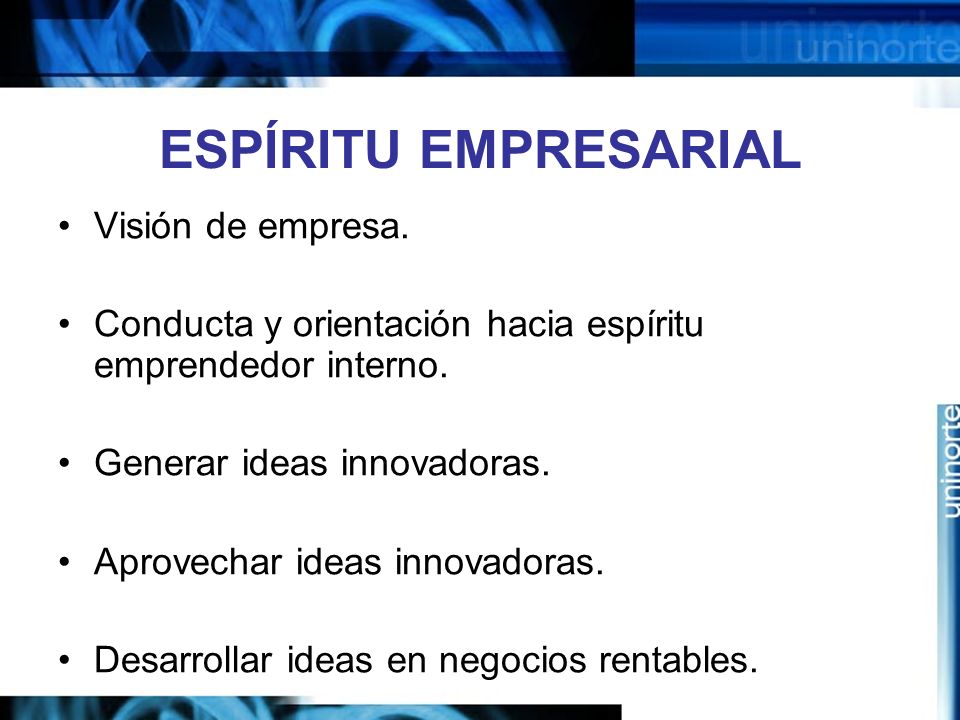 uninorte

ESPÍRITU EMPRESARIAL

• Visión de empresa.

• Conducta y orientación hacia espíritu emprendedor interno.

• Generar ideas innovadoras.

• Aprovechar ideas innovadoras.

• Desarrollar ideas en negocios rentables.

uninorte